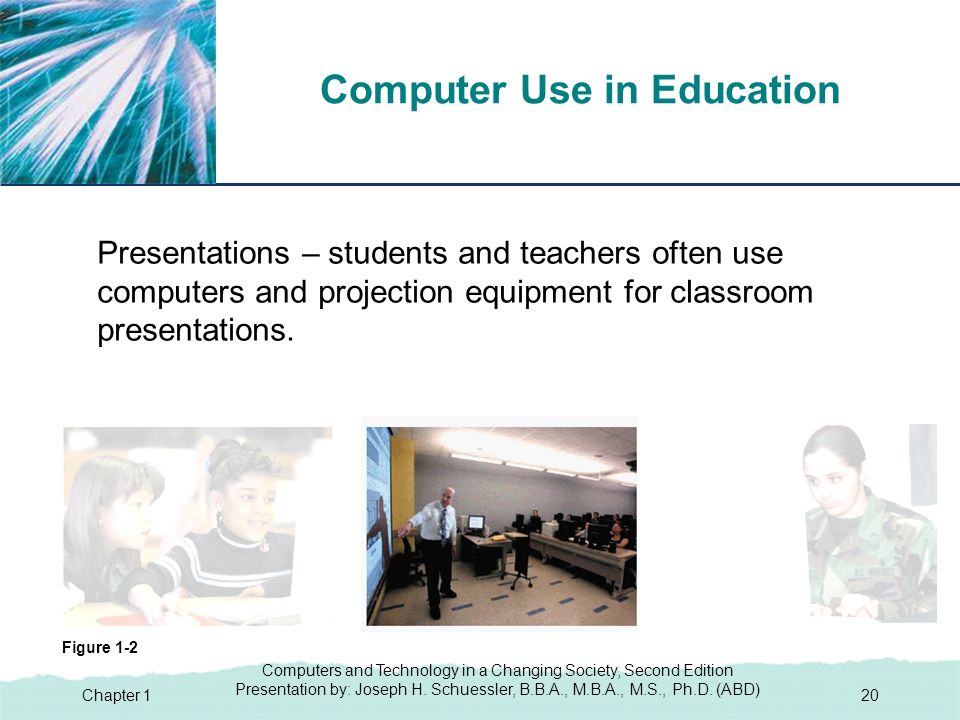 Computer Use in Education

Presentations – students and teachers often use computers and projection equipment for classroom presentations.

Figure 1-2

Chapter 1

Computers and Technology in a Changing Society, Second Edition
Presentation by: Joseph H. Schuessler, B.B.A., M.B.A., M.S., Ph.D. (ABD)

20